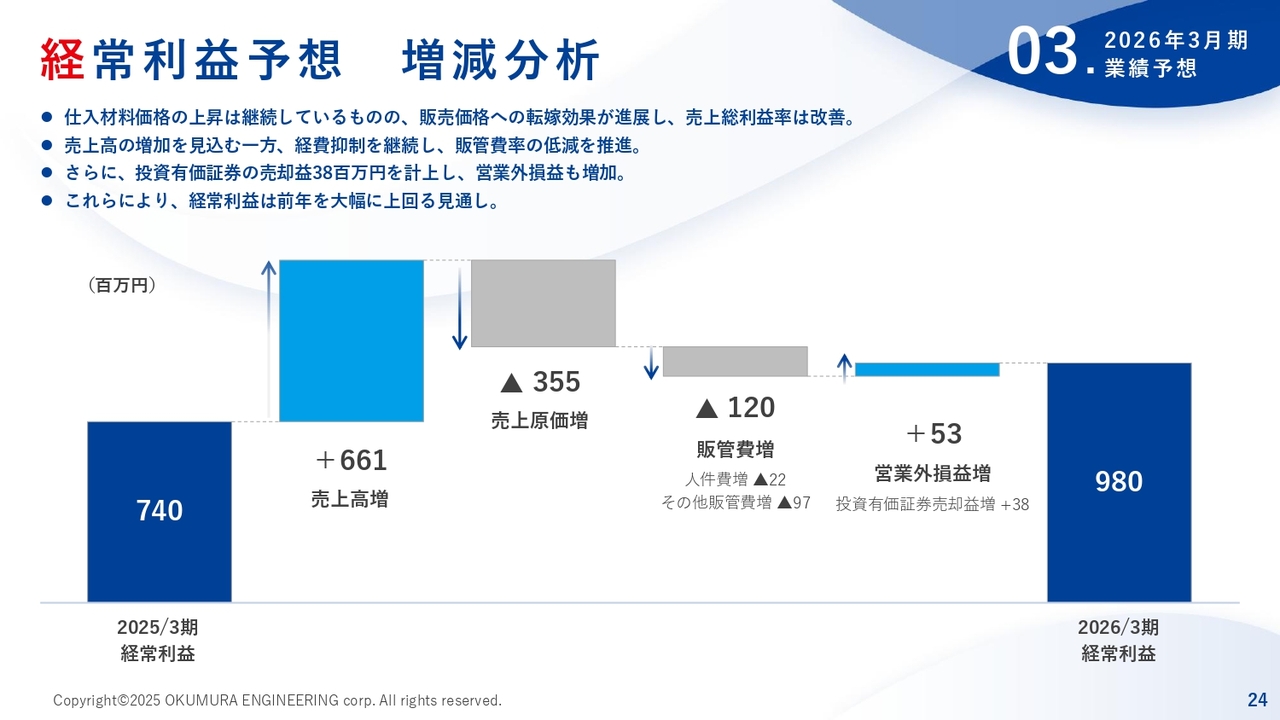 経常利益予想　増減分析

03. 2026年3月期
業績予想

● 仕入材料価格の上昇は継続しているものの、販売価格への転嫁効果が進展し、売上総利益率は改善。
● 売上高の増加を見込む一方、経費抑制を継続し、販管費率の低減を推進。
● さらに、投資有価証券の売却益38百万円を計上し、営業外損益も増加。
● これらにより、経常利益は前年を大幅に上回る見通し。

（百万円）

740

＋661
売上高増

▲ 355
売上原価増

▲ 120
販管費増
人件費増 ▲22
その他販管費増 ▲97

＋53
営業外損益増
投資有価証券売却益増 +38

980

2025/3期
経常利益

2026/3期
経常利益

Copyright©2025 OKUMURA ENGINEERING corp. All rights reserved.

24